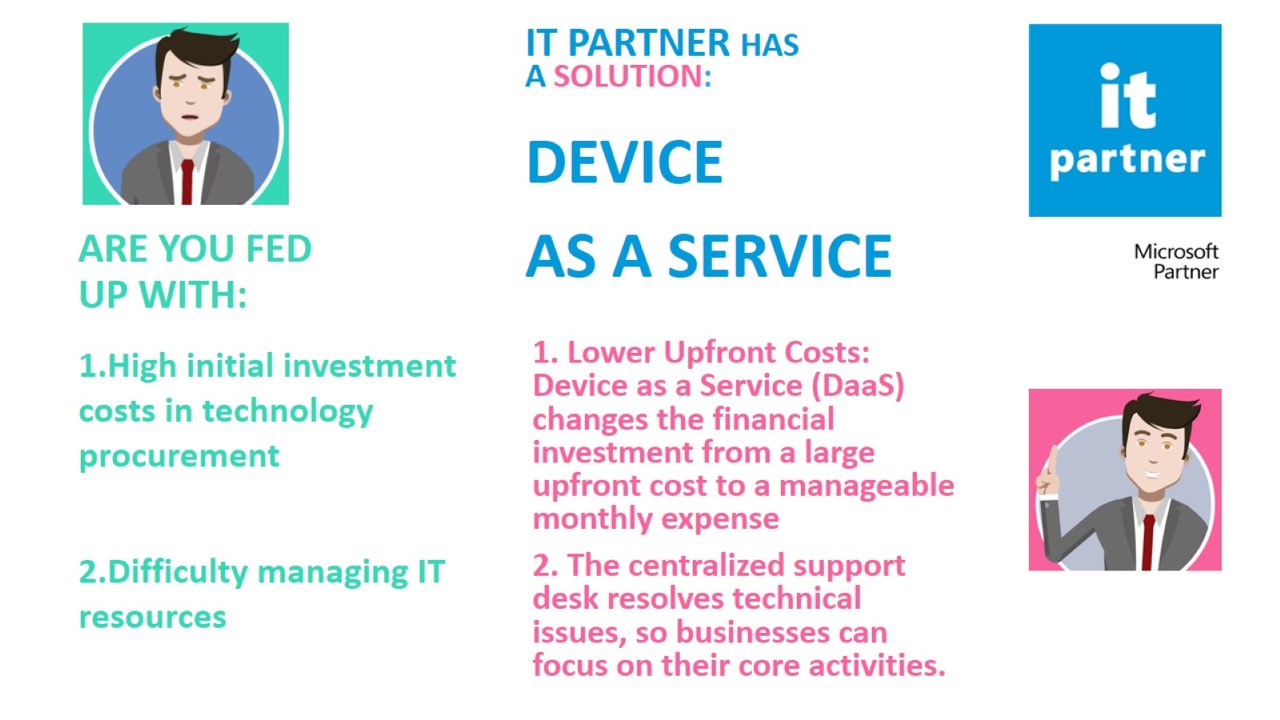 ARE YOU FED UP WITH:

1.High initial investment costs in technology procurement

2.Difficulty managing IT resources

IT PARTNER HAS A SOLUTION:

DEVICE

AS A SERVICE

1. Lower Upfront Costs: Device as a Service (DaaS) changes the financial investment from a large upfront cost to a manageable monthly expense

2. The centralized support desk resolves technical issues, so businesses can focus on their core activities.

it partner

Microsoft Partner